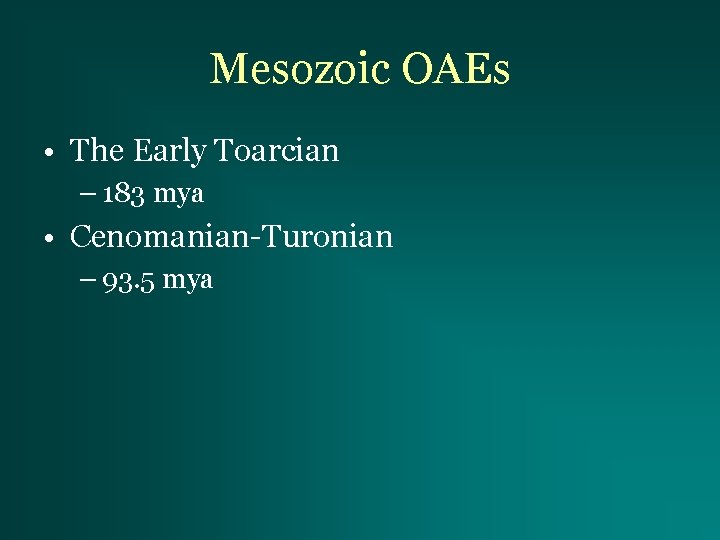 Mesozoic OAEs

• The Early Toarcian
– 183 mya
• Cenomanian-Turonian
– 93.5 mya